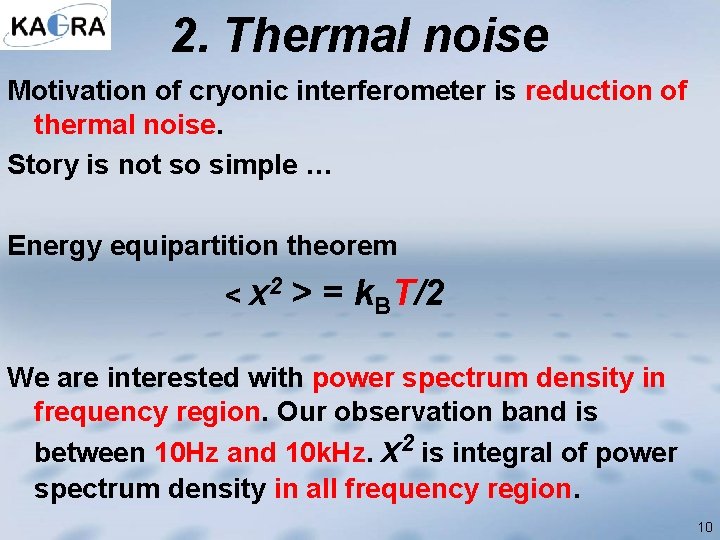 KAGRA

2. Thermal noise

Motivation of cryonic interferometer is reduction of thermal noise.

Story is not so simple …

Energy equipartition theorem

$< x^2 > = k_B T/2$

We are interested with power spectrum density in frequency region. Our observation band is between 10Hz and 10kHz. $x^2$ is integral of power spectrum density in all frequency region.

10